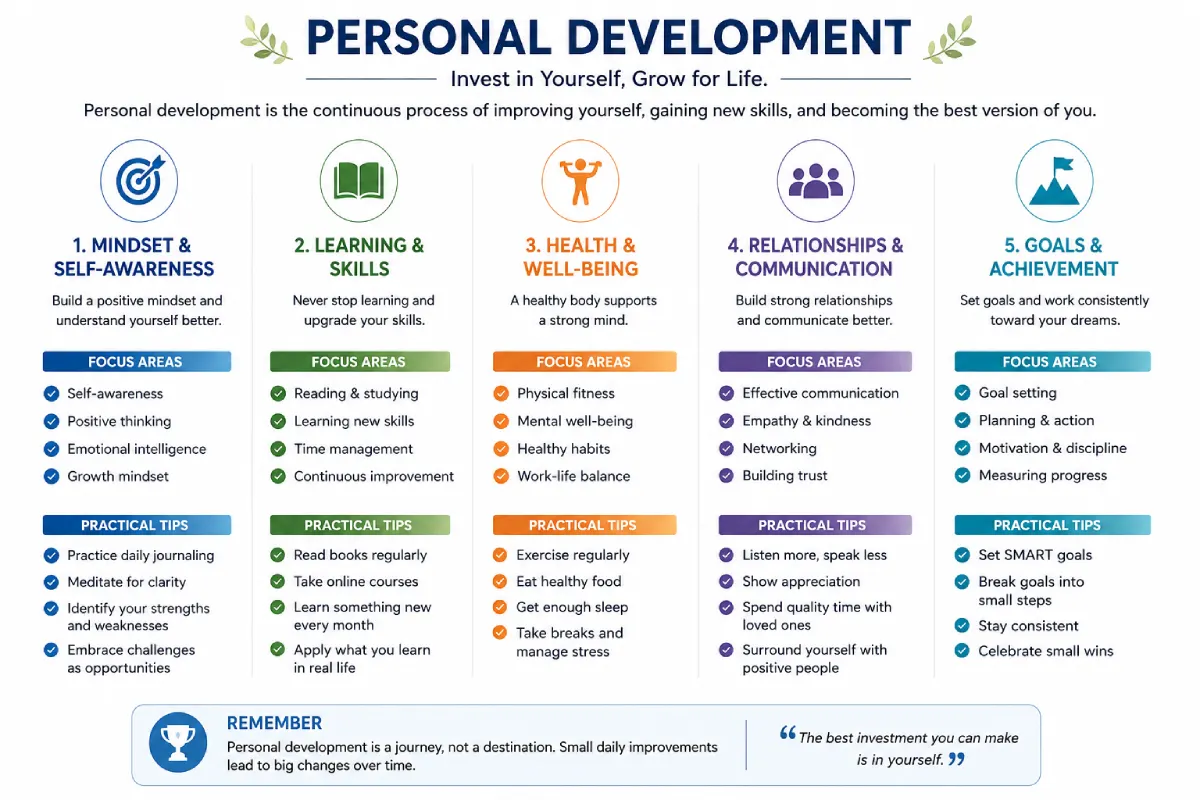 PERSONAL DEVELOPMENT
Invest in Yourself, Grow for Life.

Personal development is the continuous process of improving yourself, gaining new skills, and becoming the best version of you.

1. MINDSET & SELF-AWARENESS
Build a positive mindset and understand yourself better.
FOCUS AREAS
Self-awareness
Positive thinking
Emotional intelligence
Growth mindset
PRACTICAL TIPS
Practice daily journaling
Meditate for clarity
Identify your strengths and weaknesses
Embrace challenges as opportunities

2. LEARNING & SKILLS
Never stop learning and upgrade your skills.
FOCUS AREAS
Reading & studying
Learning new skills
Time management
Continuous improvement
PRACTICAL TIPS
Read books regularly
Take online courses
Learn something new every month
Apply what you learn in real life

3. HEALTH & WELL-BEING
A healthy body supports a strong mind.
FOCUS AREAS
Physical fitness
Mental well-being
Healthy habits
Work-life balance
PRACTICAL TIPS
Exercise regularly
Eat healthy food
Get enough sleep
Take breaks and manage stress

4. RELATIONSHIPS & COMMUNICATION
Build strong relationships and communicate better.
FOCUS AREAS
Effective communication
Empathy & kindness
Networking
Building trust
PRACTICAL TIPS
Listen more, speak less
Show appreciation
Spend quality time with loved ones
Surround yourself with positive people

5. GOALS & ACHIEVEMENT
Set goals and work consistently toward your dreams.
FOCUS AREAS
Goal setting
Planning & action
Motivation & discipline
Measuring progress
PRACTICAL TIPS
Set SMART goals
Break goals into small steps
Stay consistent
Celebrate small wins

REMEMBER
Personal development is a journey, not a destination. Small daily improvements lead to big changes over time.

“The best investment you can make is in yourself.”